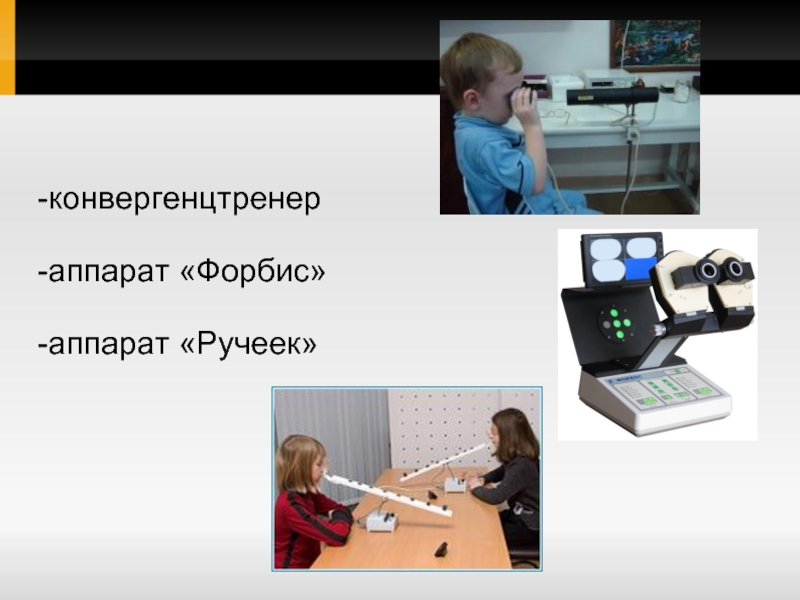 -конвергенцтренер

-аппарат «Форбис»

-аппарат «Ручеек»